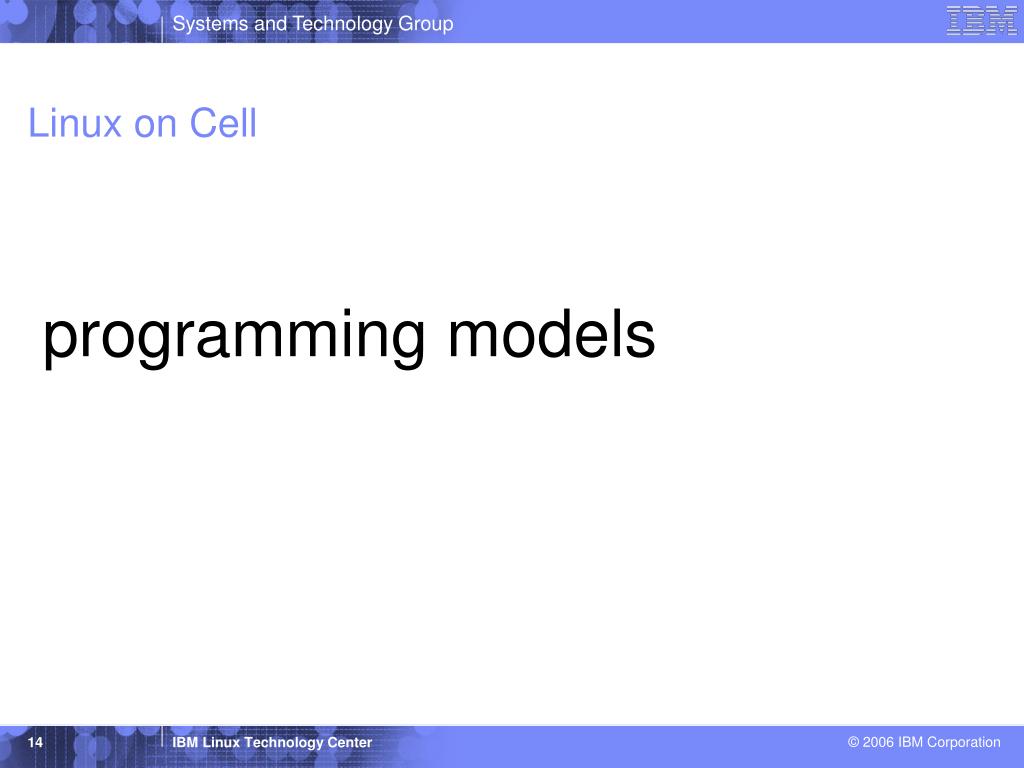 Systems and Technology Group

IBM

Linux on Cell

programming models

14

IBM Linux Technology Center

© 2006 IBM Corporation